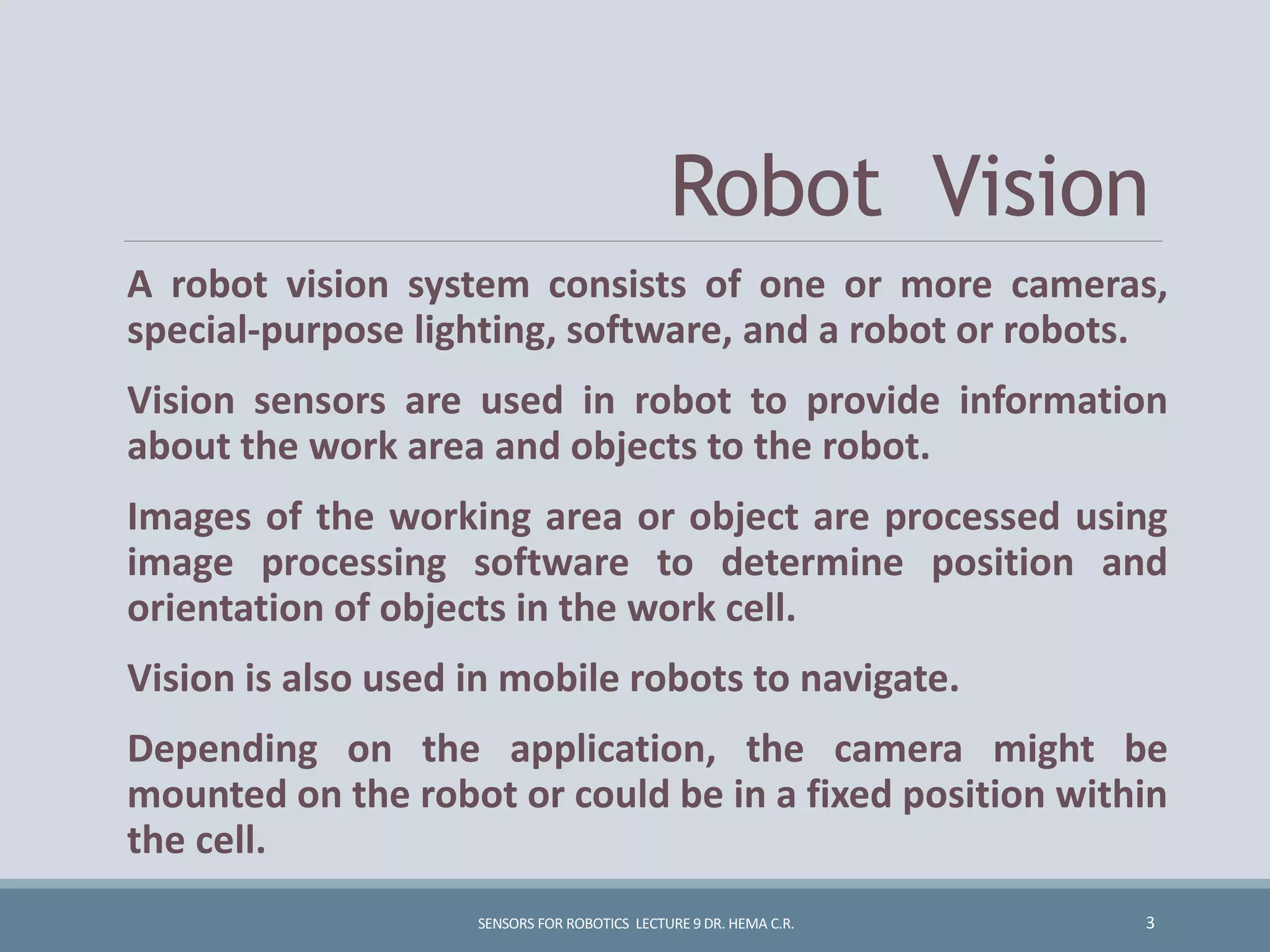 Robot Vision

A robot vision system consists of one or more cameras, special-purpose lighting, software, and a robot or robots.

Vision sensors are used in robot to provide information about the work area and objects to the robot.

Images of the working area or object are processed using image processing software to determine position and orientation of objects in the work cell.

Vision is also used in mobile robots to navigate.

Depending on the application, the camera might be mounted on the robot or could be in a fixed position within the cell.

SENSORS FOR ROBOTICS LECTURE 9 DR. HEMA C.R.

3